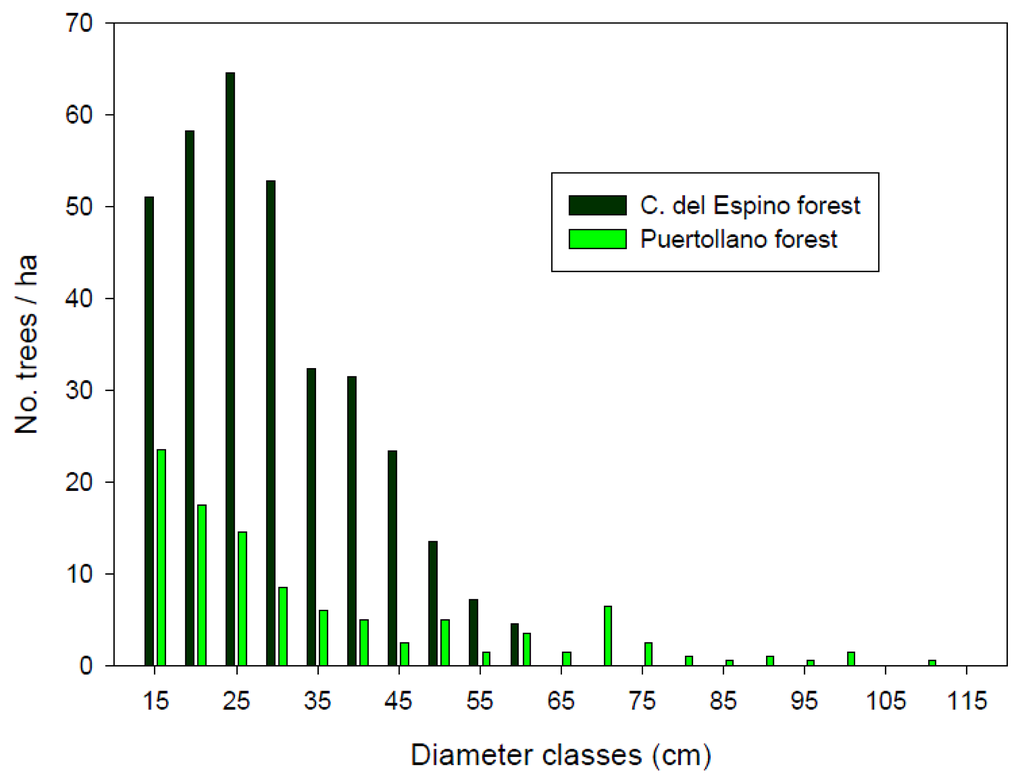 70
60
50
40
30
20
10
0

No. trees / ha

C. del Espino forest
Puertollano forest

15 25 35 45 55 65 75 85 95 105 115

Diameter classes (cm)